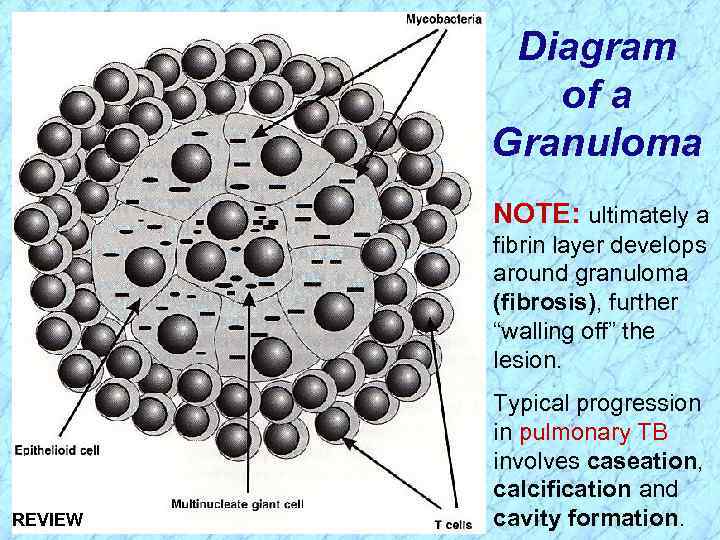 Mycobacteria

Epithelioid cell

Multinucleate giant cell

T cells

REVIEW

Diagram of a Granuloma

NOTE: ultimately a fibrin layer develops around granuloma (fibrosis), further “walling off” the lesion.

Typical progression in pulmonary TB involves caseation, calcification and cavity formation.